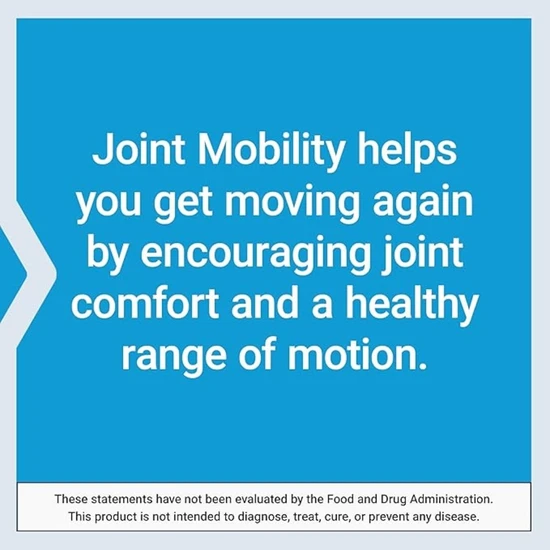 Joint Mobility helps you get moving again by encouraging joint comfort and a healthy range of motion.

These statements have not been evaluated by the Food and Drug Administration. This product is not intended to diagnose, treat, cure, or prevent any disease.